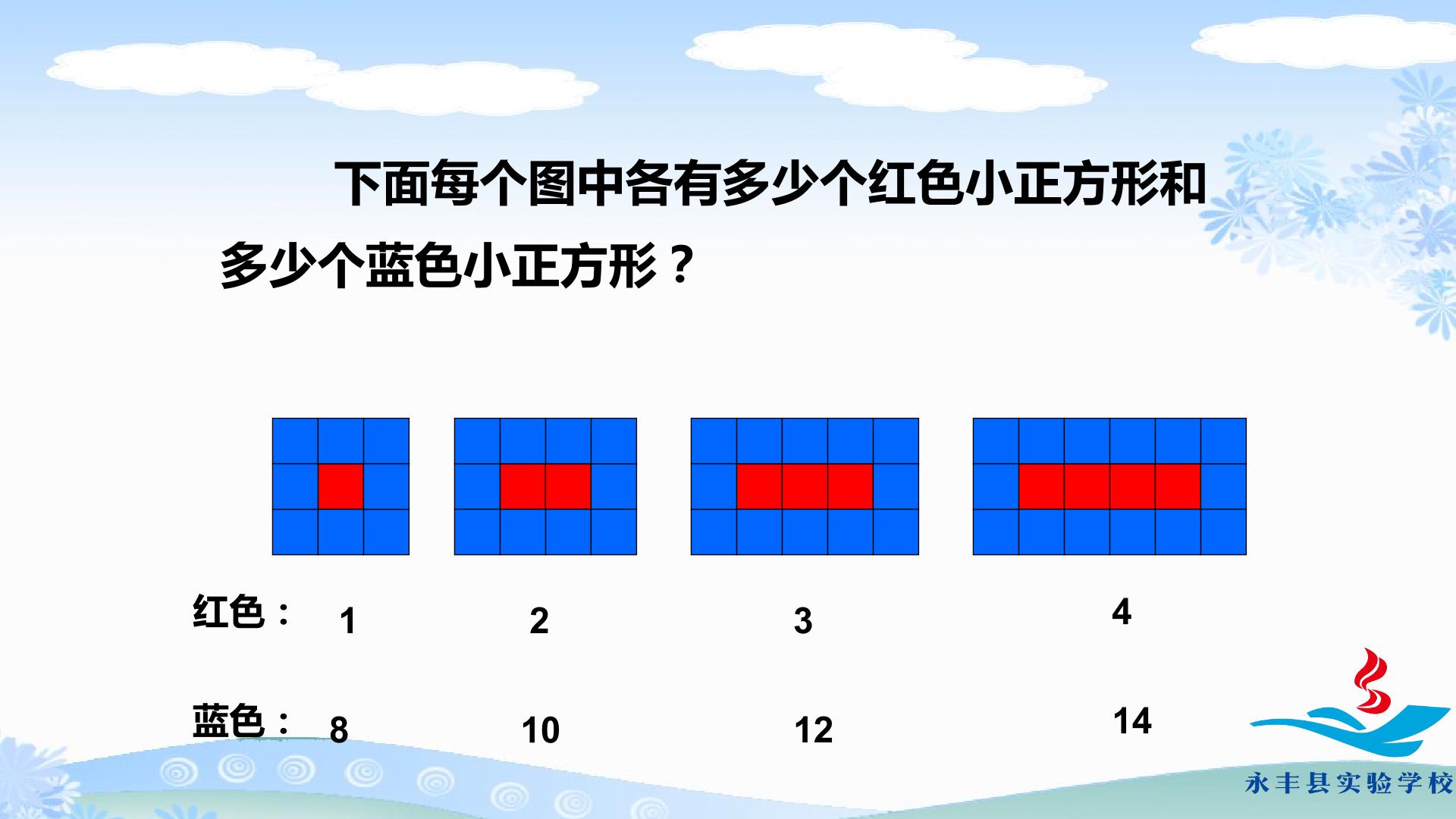 下面每个图中各有多少个红色小正方形和多少个蓝色小正方形？

红色： 1 2 3 4

蓝色： 8 10 12 14

永丰县实验学校